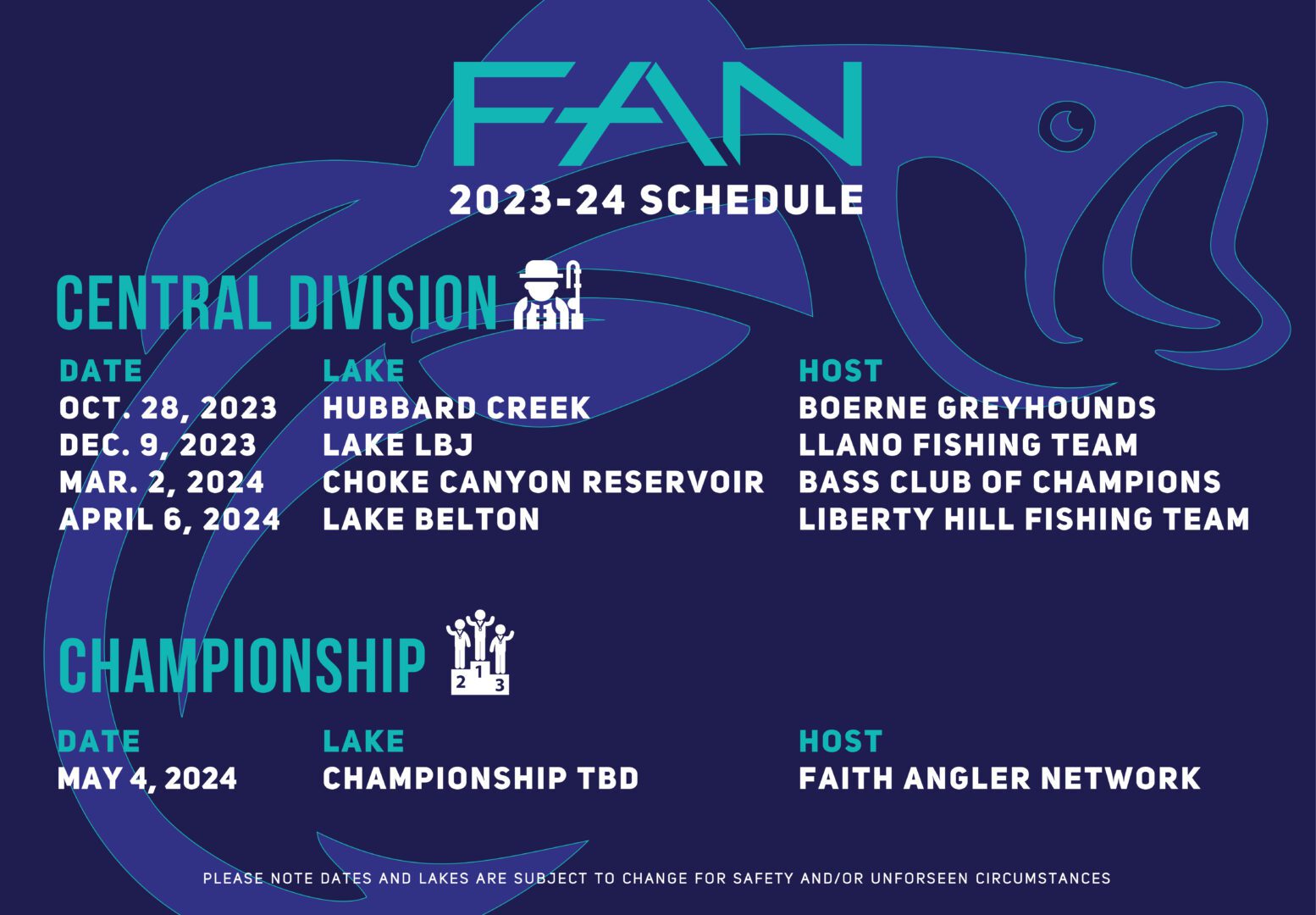 FAN

2023-24 SCHEDULE

CENTRAL DIVISION

| DATE | LAKE | HOST |
|---|---|---|
| OCT. 28, 2023 | HUBBARD CREEK | BOERNE GREYHOUNDS |
| DEC. 9, 2023 | LAKE LBJ | LLANO FISHING TEAM |
| MAR. 2, 2024 | CHOKE CANYON RESERVOIR | BASS CLUB OF CHAMPIONS |
| APRIL 6, 2024 | LAKE BELTON | LIBERTY HILL FISHING TEAM |

CHAMPIONSHIP

2 1 3

| DATE | LAKE | HOST |
|---|---|---|
| MAY 4, 2024 | CHAMPIONSHIP TBD | FAITH ANGLER NETWORK |

PLEASE NOTE DATES AND LAKES ARE SUBJECT TO CHANGE FOR SAFETY AND/OR UNFORSEEN CIRCUMSTANCES